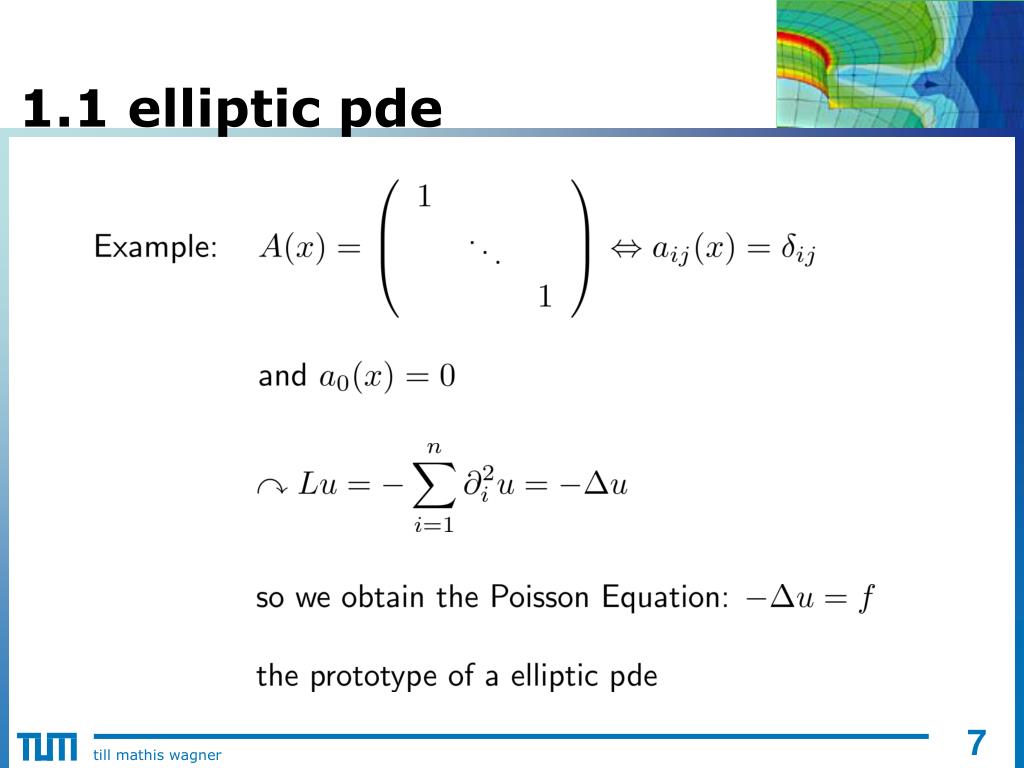 1.1 elliptic pde

Example: $A(x) = \begin{pmatrix} 1 & & \\ & \ddots & \\ & & 1 \end{pmatrix} \Leftrightarrow a_{ij}(x) = \delta_{ij}$

and $a_0(x) = 0$

$\curvearrowright Lu = -\sum_{i=1}^{n} \partial_i^2 u = -\Delta u$

so we obtain the Poisson Equation: $-\Delta u = f$

the prototype of a elliptic pde

TUM till mathis wagner

7